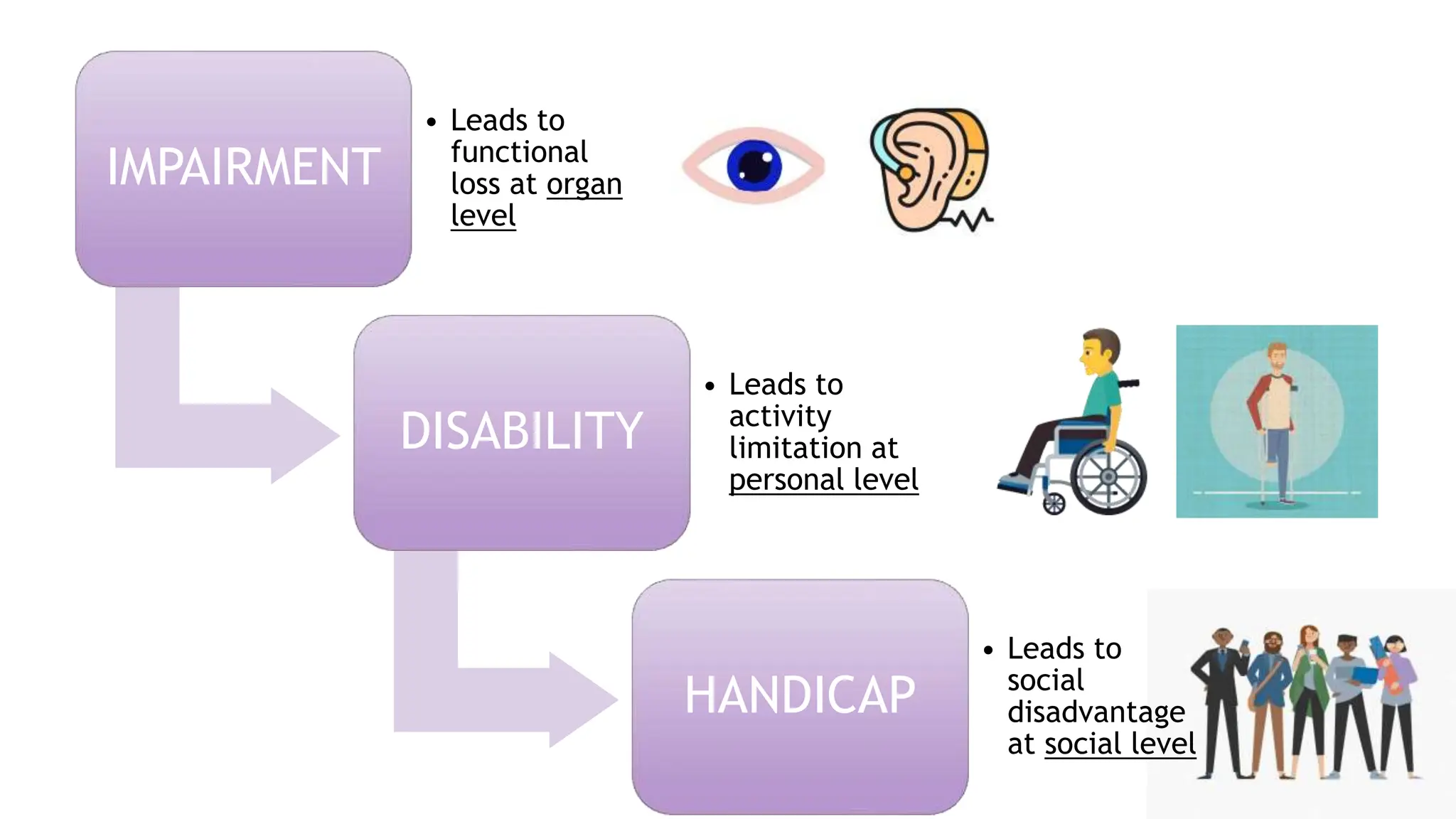 IMPAIRMENT

• Leads to functional loss at organ level

DISABILITY

• Leads to activity limitation at personal level

HANDICAP

• Leads to social disadvantage at social level